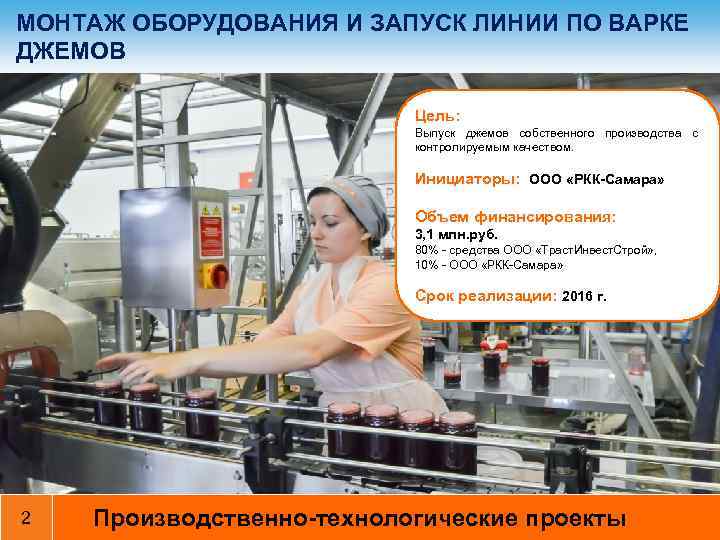 МОНТАЖ ОБОРУДОВАНИЯ И ЗАПУСК ЛИНИИ ПО ВАРКЕ ДЖЕМОВ

Цель:
Выпуск джемов собственного производства с контролируемым качеством.

Инициаторы: ООО «РКК-Самара»

Объем финансирования:
3,1 млн.руб.
80% - средства ООО «ТрастИнвестСтрой»,
10% - ООО «РКК-Самара»

Срок реализации: 2016 г.

2

Производственно-технологические проекты